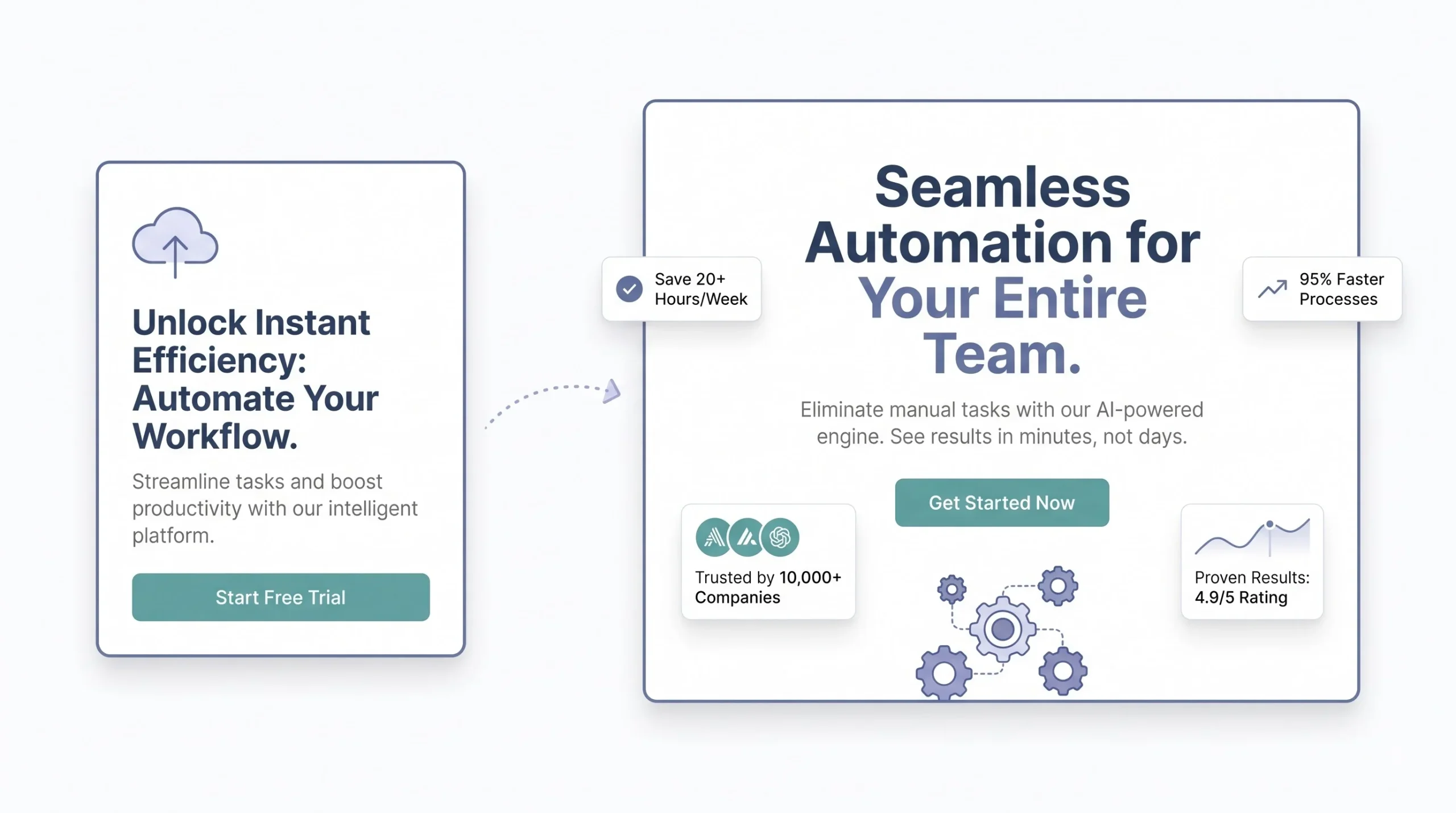 Unlock Instant Efficiency: Automate Your Workflow.

Streamline tasks and boost productivity with our intelligent platform.

Start Free Trial

Save 20+ Hours/Week

Seamless Automation for Your Entire Team.

95% Faster Processes

Eliminate manual tasks with our AI-powered engine. See results in minutes, not days.

Get Started Now

Trusted by 10,000+ Companies

Proven Results: 4.9/5 Rating